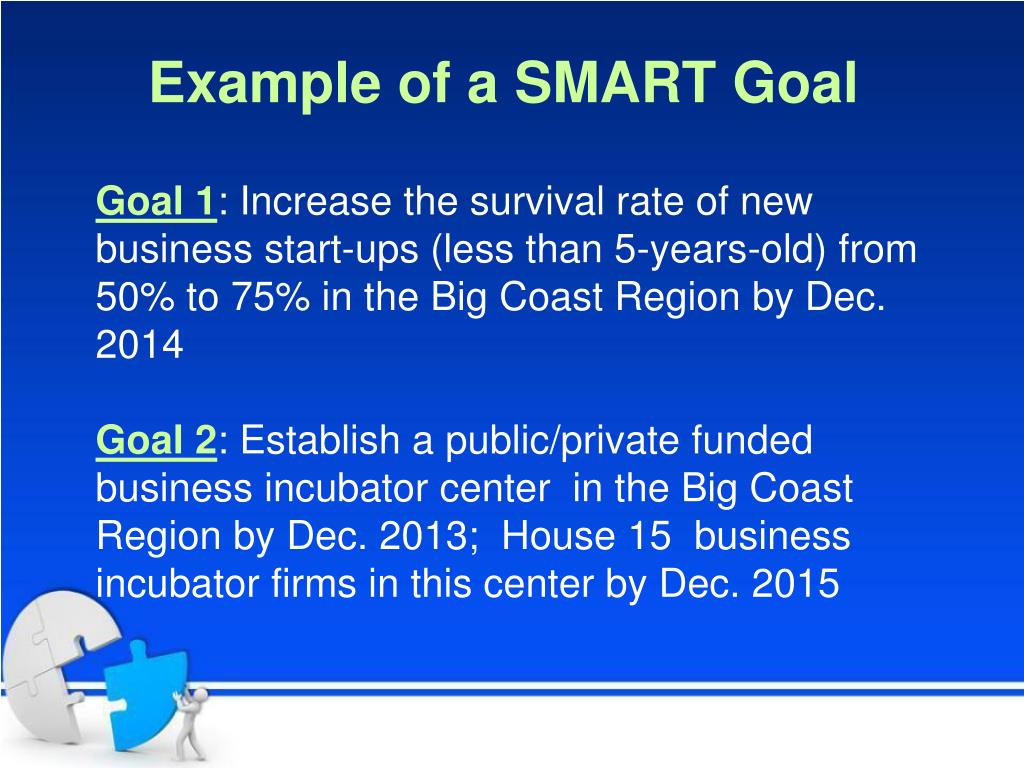 Example of a SMART Goal

Goal 1: Increase the survival rate of new business start-ups (less than 5-years-old) from 50% to 75% in the Big Coast Region by Dec. 2014

Goal 2: Establish a public/private funded business incubator center in the Big Coast Region by Dec. 2013; House 15 business incubator firms in this center by Dec. 2015